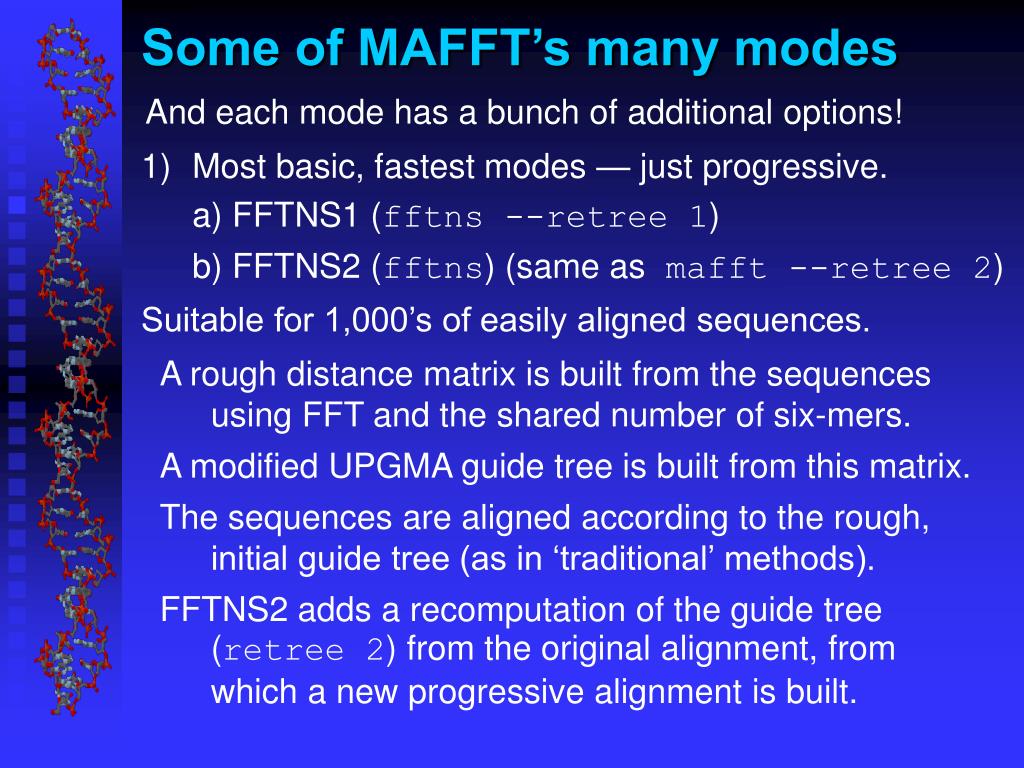 Some of MAFFT's many modes

And each mode has a bunch of additional options!

1) Most basic, fastest modes — just progressive.

a) FFTNS1 (fftns --retree 1)

b) FFTNS2 (fftns) (same as mafft --retree 2)

Suitable for 1,000's of easily aligned sequences.

A rough distance matrix is built from the sequences using FFT and the shared number of six-mers.

A modified UPGMA guide tree is built from this matrix.

The sequences are aligned according to the rough, initial guide tree (as in 'traditional' methods).

FFTNS2 adds a recomputation of the guide tree (retree 2) from the original alignment, from which a new progressive alignment is built.